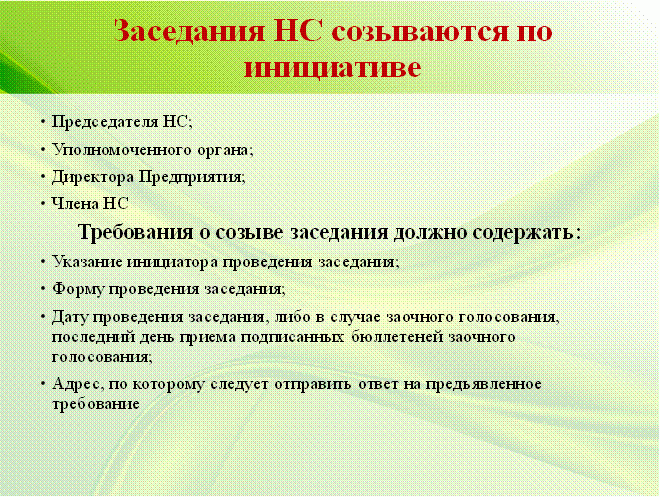 Заседания НС созываются по инициативе

• Председателя НС;

• Уполномоченного органа;

• Директора Предприятия;

• Члена НС

Требования о созыве заседания должно содержать:

• Указание инициатора проведения заседания;

• Форму проведения заседания;

• Дату проведения заседания, либо в случае заочного голосования, последний день приема подписанных бюллетеней заочного голосования;

• Адрес, по которому следует отправить ответ на предъявленное требование